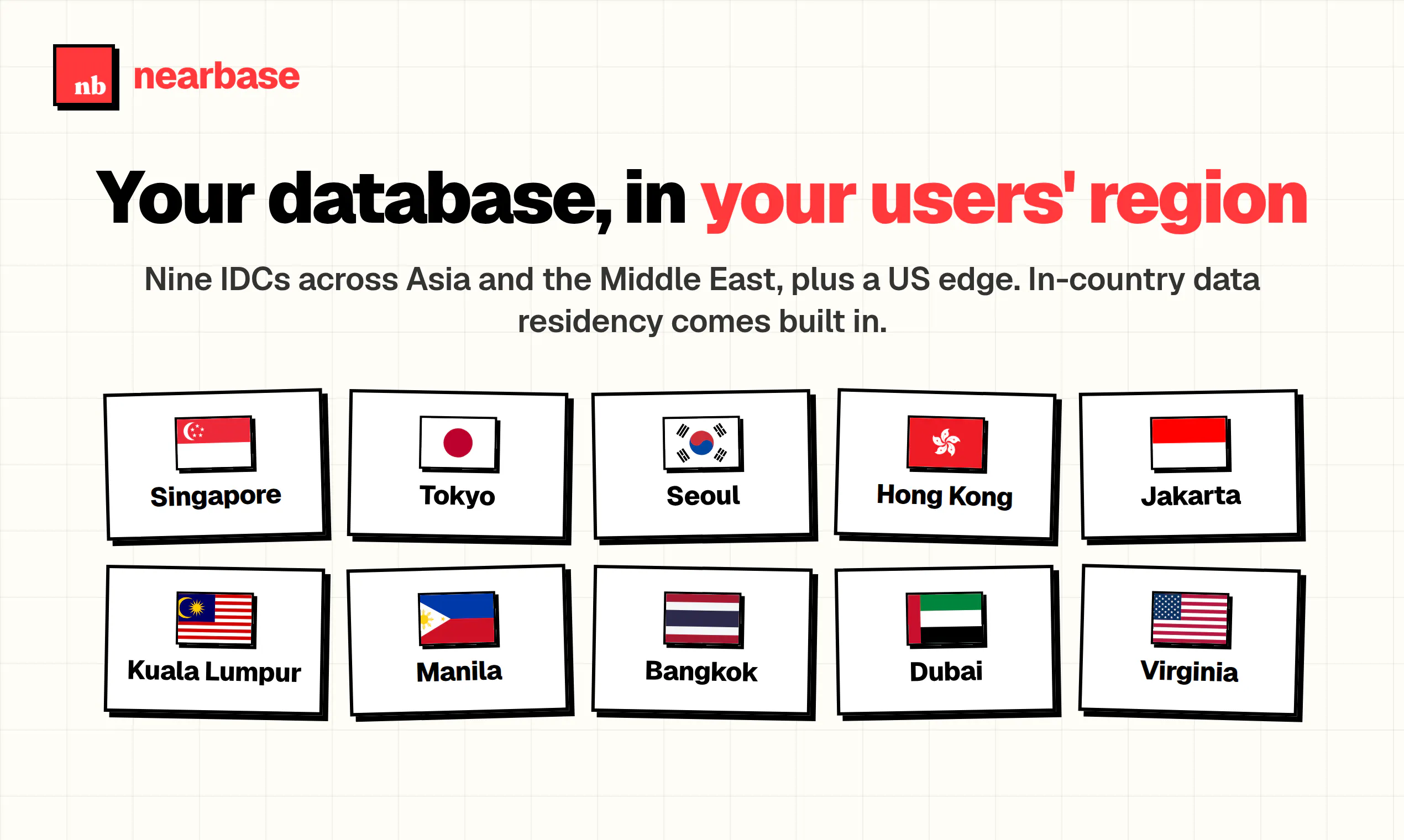 nb nearbase

Your database, in your users' region

Nine IDCs across Asia and the Middle East, plus a US edge. In-country data residency comes built in.

Singapore

Tokyo

Seoul

Hong Kong

Jakarta

Kuala Lumpur

Manila

Bangkok

Dubai

Virginia